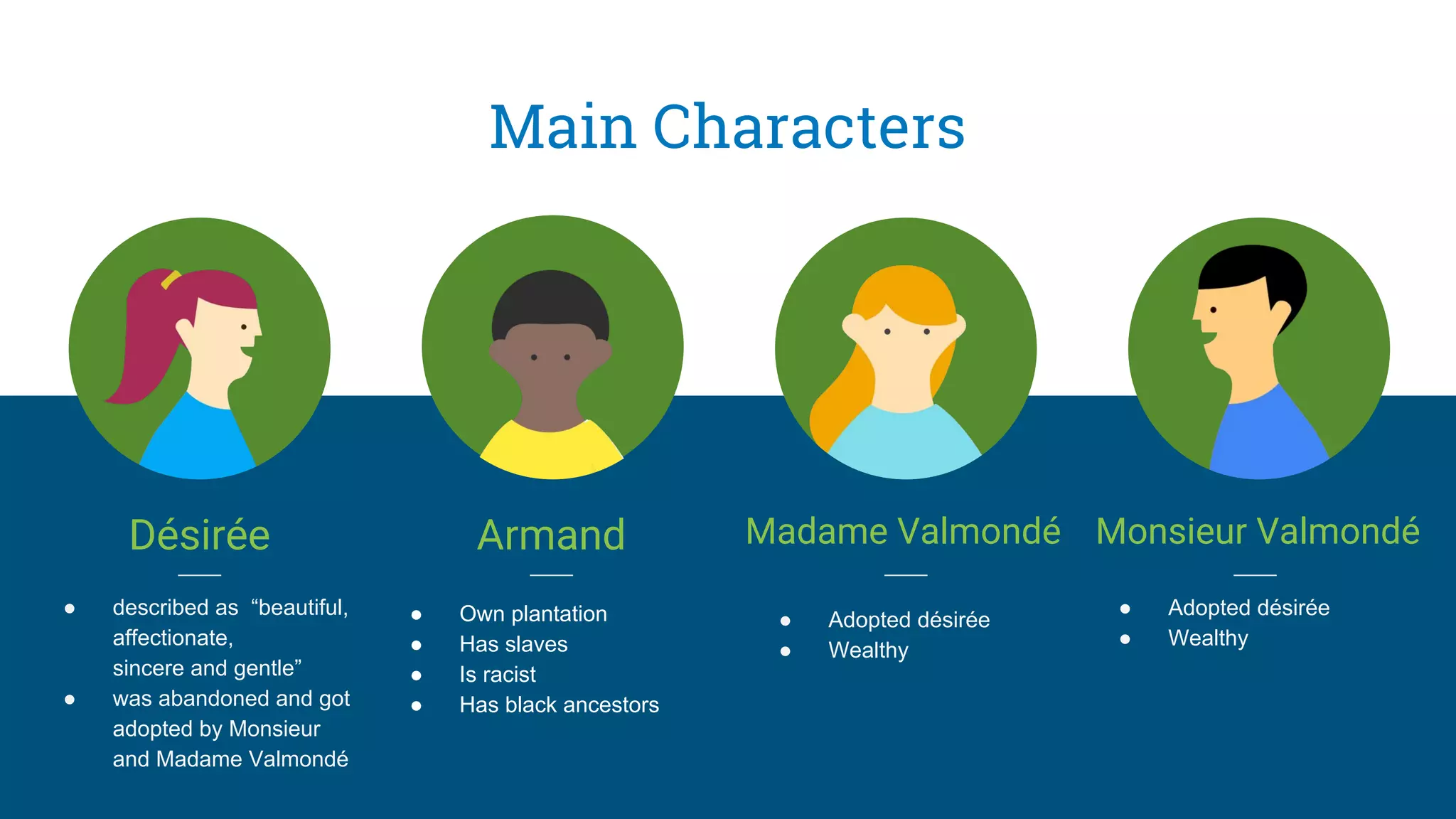 Main Characters

Désirée

• described as "beautiful, affectionate, sincere and gentle"
• was abandoned and got adopted by Monsieur and Madame Valmondé

Armand

• Own plantation
• Has slaves
• Is racist
• Has black ancestors

Madame Valmondé

• Adopted désirée
• Wealthy

Monsieur Valmondé

• Adopted désirée
• Wealthy